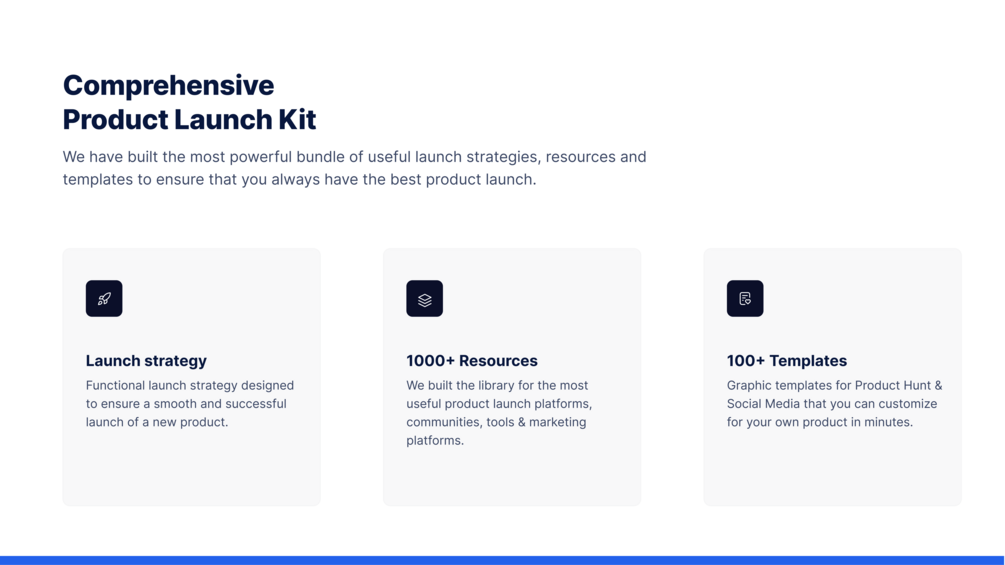 Comprehensive
Product Launch Kit

We have built the most powerful bundle of useful launch strategies, resources and templates to ensure that you always have the best product launch.

Launch strategy

Functional launch strategy designed to ensure a smooth and successful launch of a new product.

1000+ Resources

We built the library for the most useful product launch platforms, communities, tools & marketing platforms.

100+ Templates

Graphic templates for Product Hunt & Social Media that you can customize for your own product in minutes.